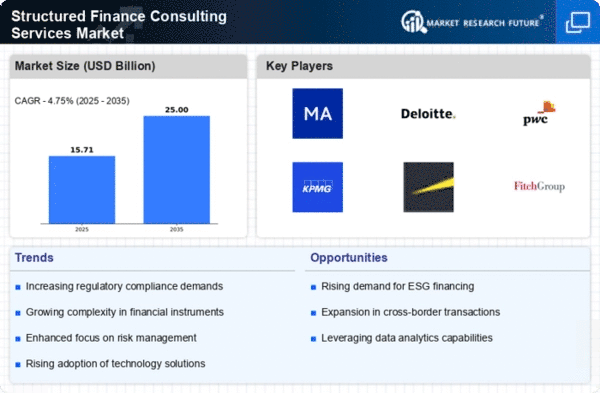 Structured Finance Consulting Services Market

MARKET RESEARCH FUTURE®

Market Size (USD Billion)

CAGR - 4.75% (2025 - 2035)

15.71

25.00

2025

2035

Key Players

MA

Deloitte.

pwc

KPMG

FitchGroup

Trends

Increasing regulatory compliance demands

Growing complexity in financial instruments

Enhanced focus on risk management

Rising adoption of technology solutions

Opportunities

Rising demand for ESG financing

Expansion in cross-border transactions

Leveraging data analytics capabilities